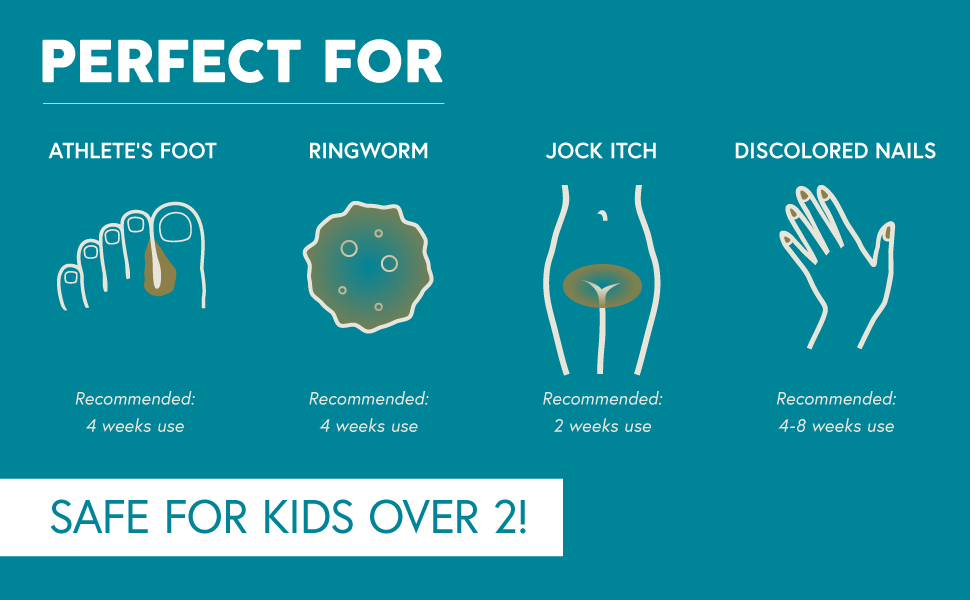 PERFECT FOR

ATHLETE'S FOOT

Recommended:
4 weeks use

RINGWORM

Recommended:
4 weeks use

JOCK ITCH

Recommended:
2 weeks use

DISCOLORED NAILS

Recommended:
4-8 weeks use

SAFE FOR KIDS OVER 2!